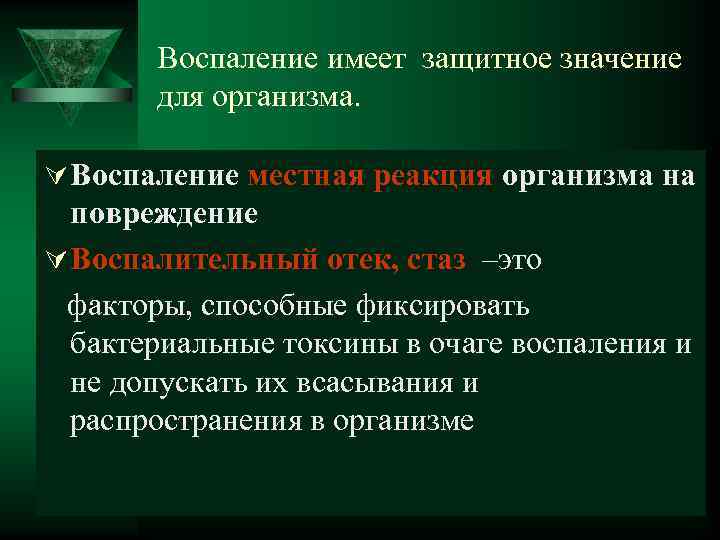 Воспаление имеет защитное значение для организма.

Воспаление местная реакция организма на повреждение

Воспалительный отек, стаз –это факторы, способные фиксировать бактериальные токсины в очаге воспаления и не допускать их всасывания и распространения в организме